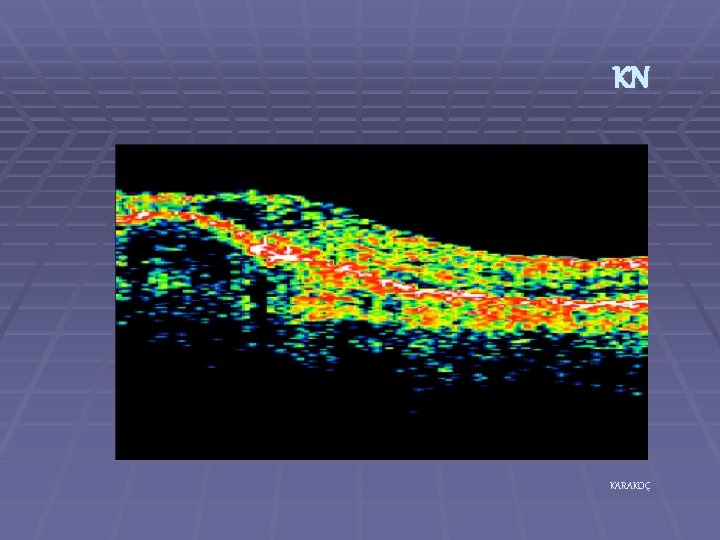 KN

KARAKOÇ